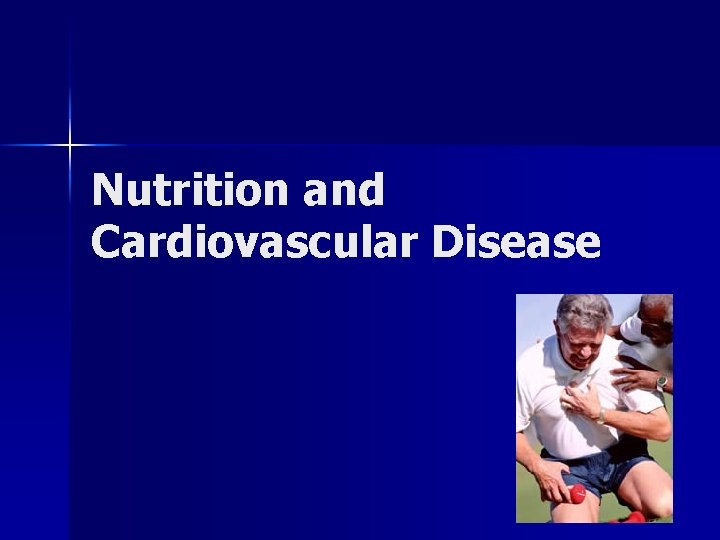 Nutrition and Cardiovascular Disease